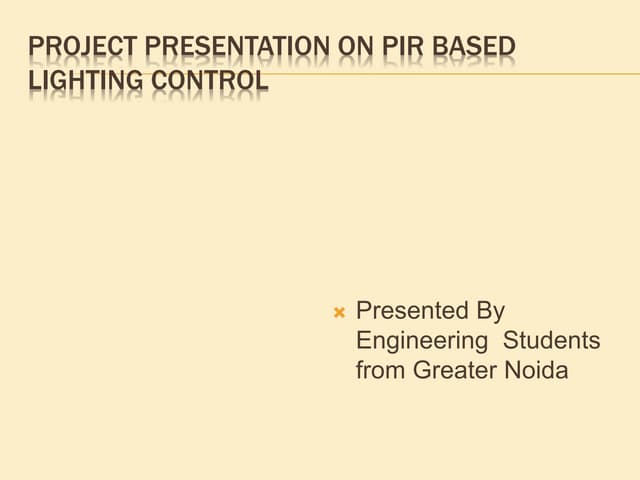 PROJECT PRESENTATION ON PIR BASED LIGHTING CONTROL

Presented By Engineering Students from Greater Noida